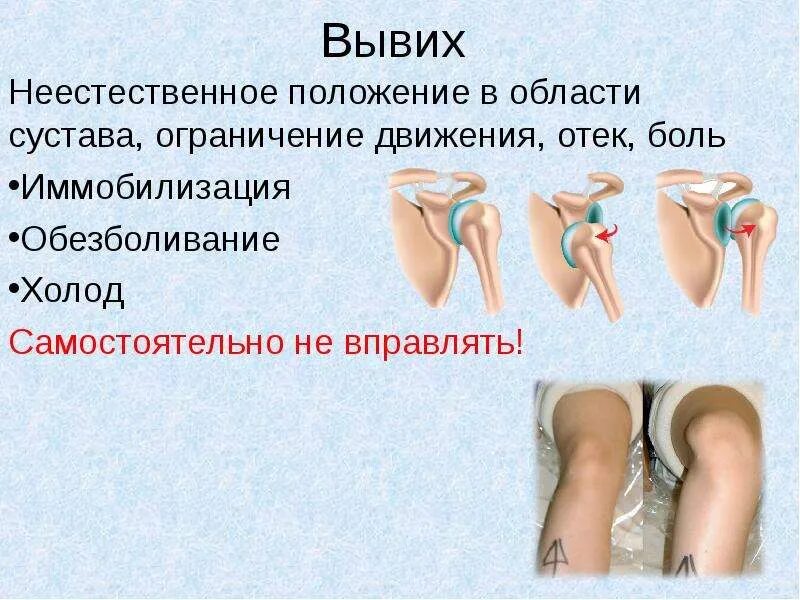 Вывих

Неестественное положение в области сустава, ограничение движения, отек, боль

•Иммобилизация

•Обезболивание

•Холод

Самостоятельно не вправлять!